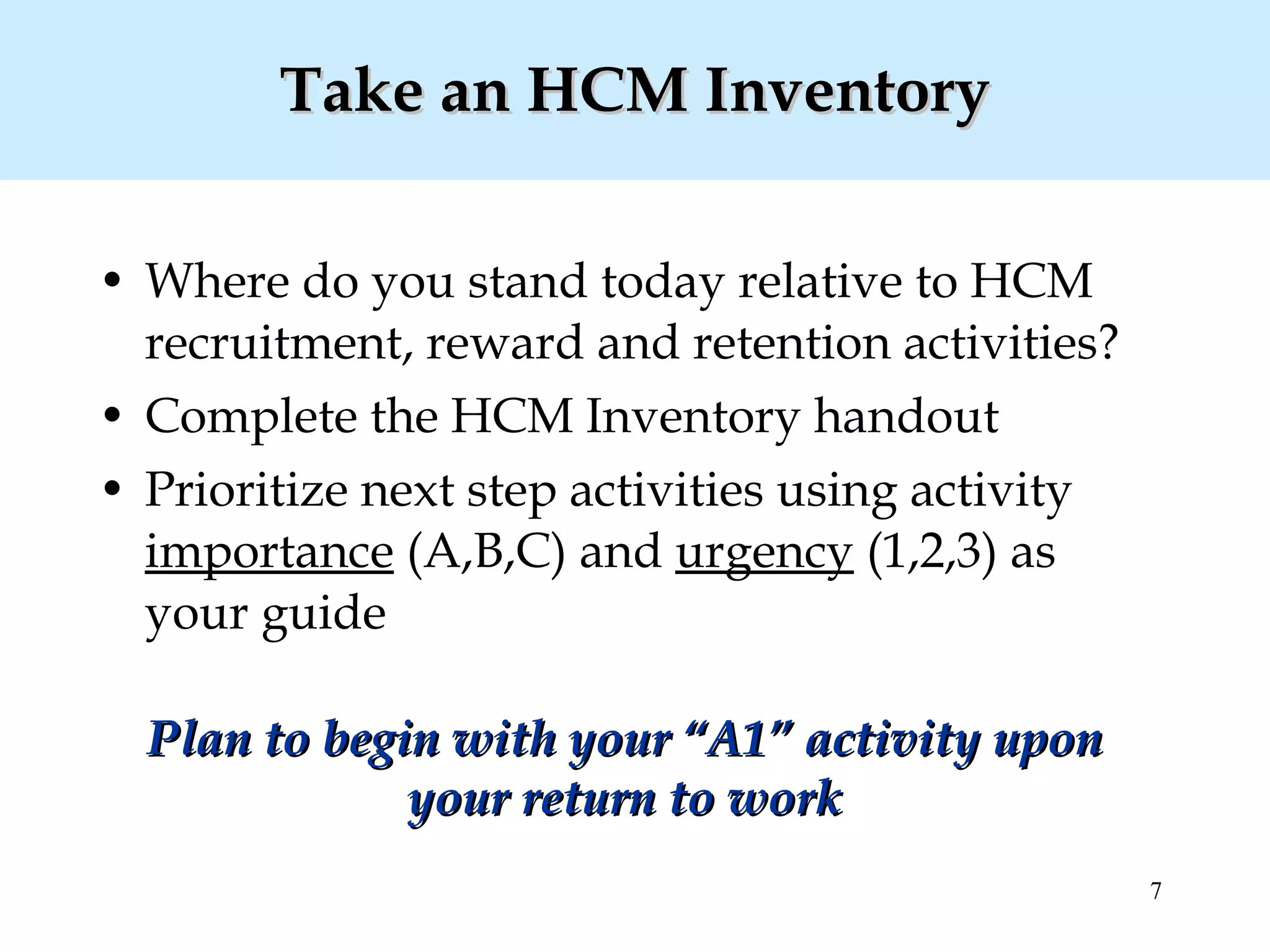 Take an HCM Inventory

• Where do you stand today relative to HCM recruitment, reward and retention activities?
• Complete the HCM Inventory handout
• Prioritize next step activities using activity importance (A,B,C) and urgency (1,2,3) as your guide

Plan to begin with your “A1” activity upon your return to work

7